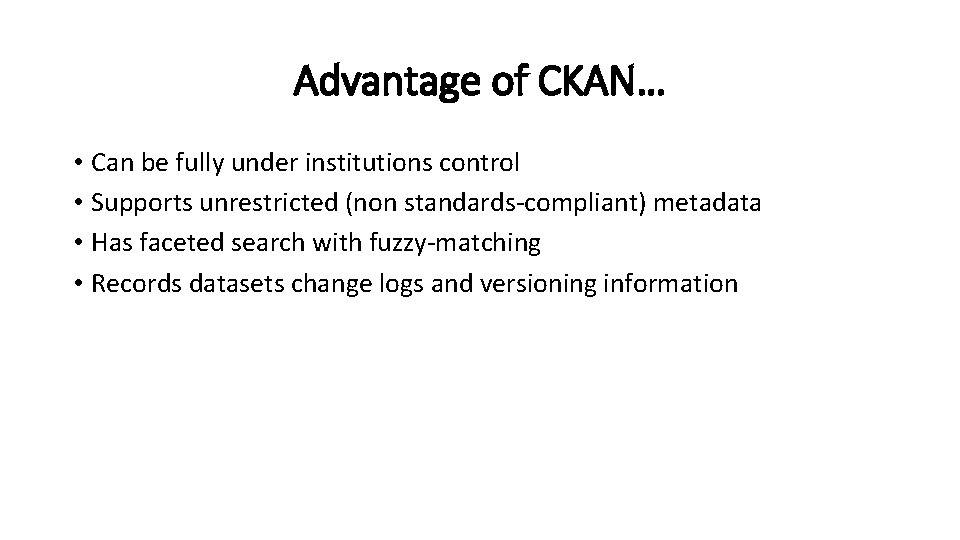 Advantage of CKAN…

• Can be fully under institutions control
• Supports unrestricted (non standards-compliant) metadata
• Has faceted search with fuzzy-matching
• Records datasets change logs and versioning information